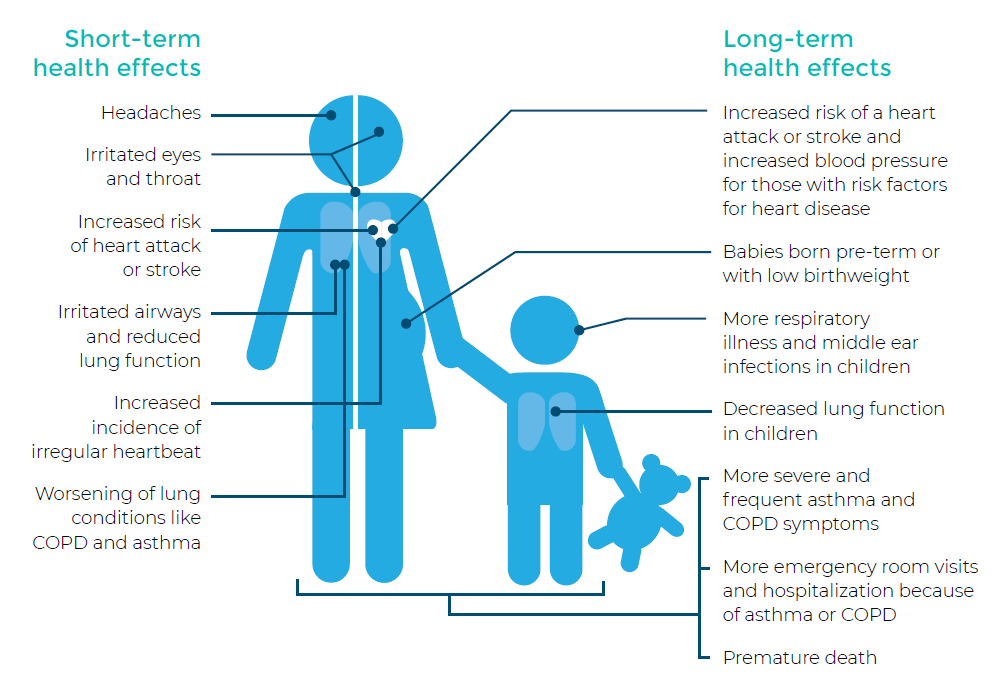 Short-term health effects

Headaches

Irritated eyes and throat

Increased risk of heart attack or stroke

Irritated airways and reduced lung function

Increased incidence of irregular heartbeat

Worsening of lung conditions like COPD and asthma

Long-term health effects

Increased risk of a heart attack or stroke and increased blood pressure for those with risk factors for heart disease

Babies born pre-term or with low birthweight

More respiratory illness and middle ear infections in children

Decreased lung function in children

More severe and frequent asthma and COPD symptoms

More emergency room visits and hospitalization because of asthma or COPD

Premature death